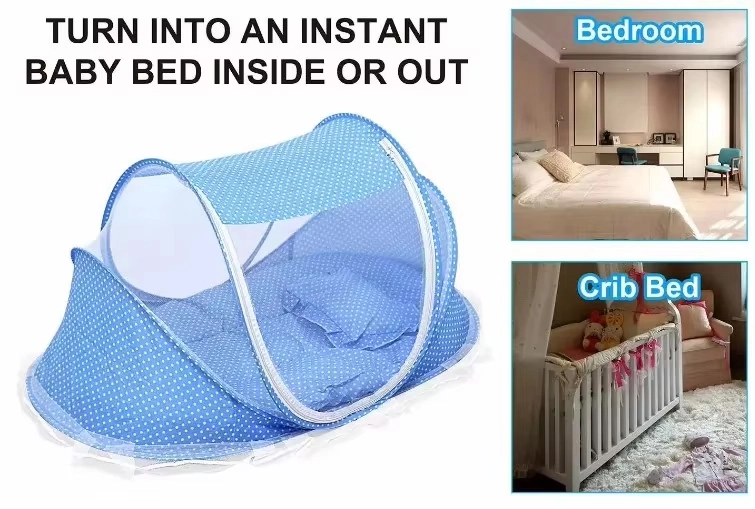 TURN INTO AN INSTANT BABY BED INSIDE OR OUT

Bedroom

Crib Bed